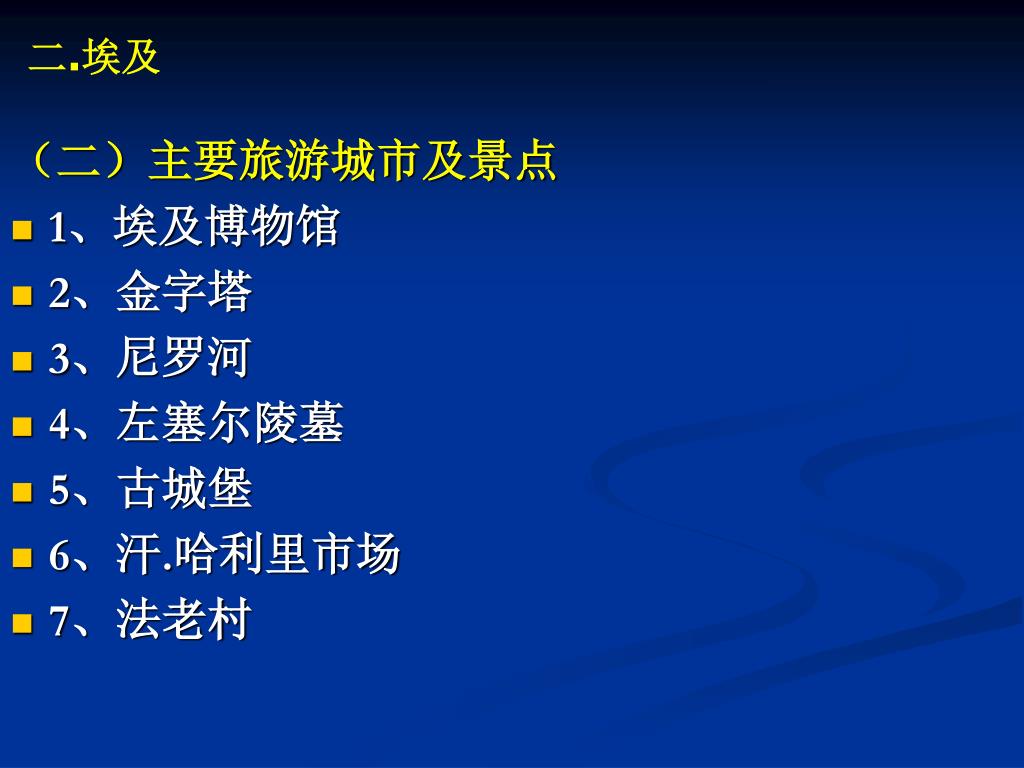 二.埃及

（二）主要旅游城市及景点

1、埃及博物馆
2、金字塔
3、尼罗河
4、左塞尔陵墓
5、古城堡
6、汗.哈利里市场
7、法老村